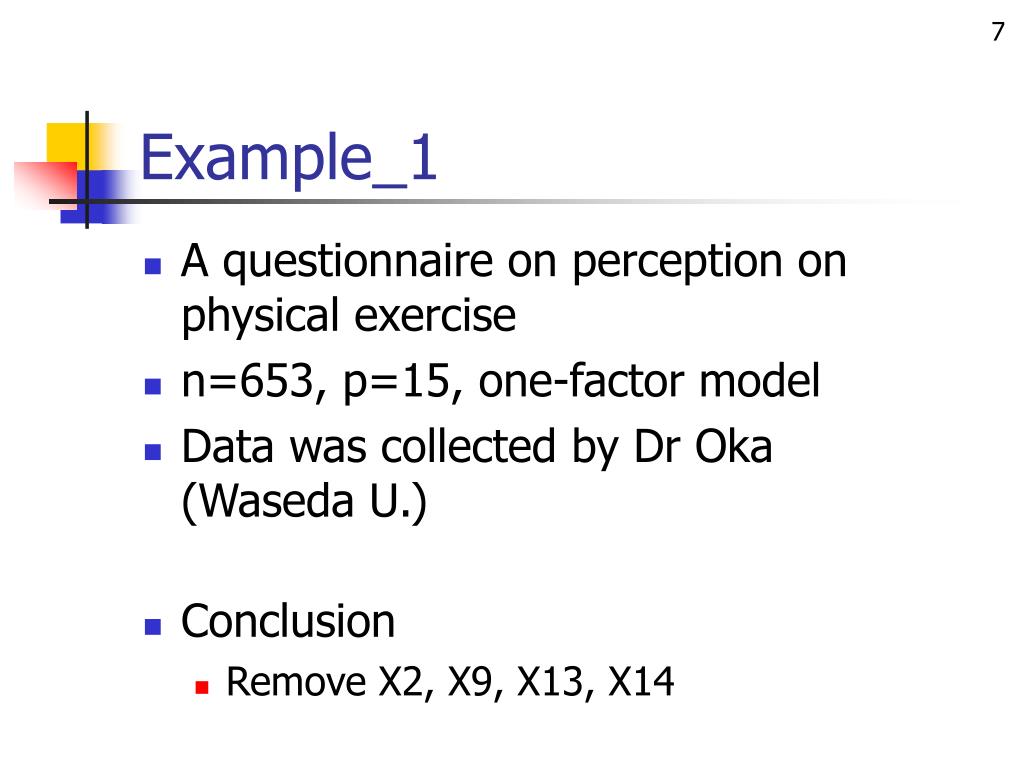 7

Example_1

A questionnaire on perception on physical exercise

n=653, p=15, one-factor model

Data was collected by Dr Oka (Waseda U.)

Conclusion

Remove X2, X9, X13, X14